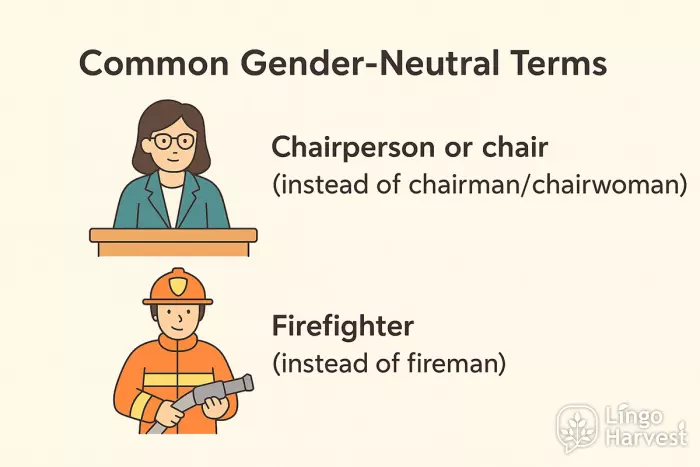 Common Gender-Neutral Terms

Chairperson or chair
(instead of chairman/chairwoman)

Firefighter
(instead of fireman)

Lingo Harvest